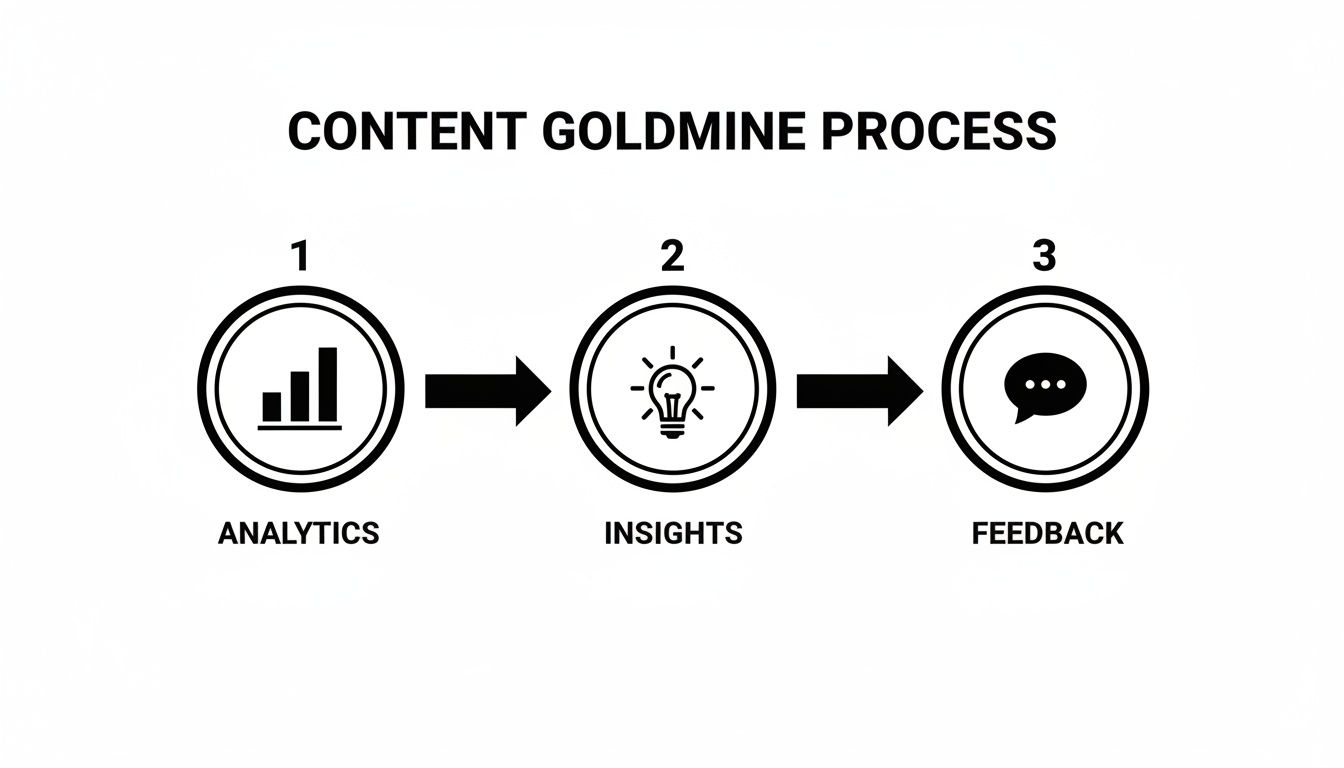 CONTENT GOLDMINE PROCESS

1

ANALYTICS

2

INSIGHTS

3

FEEDBACK